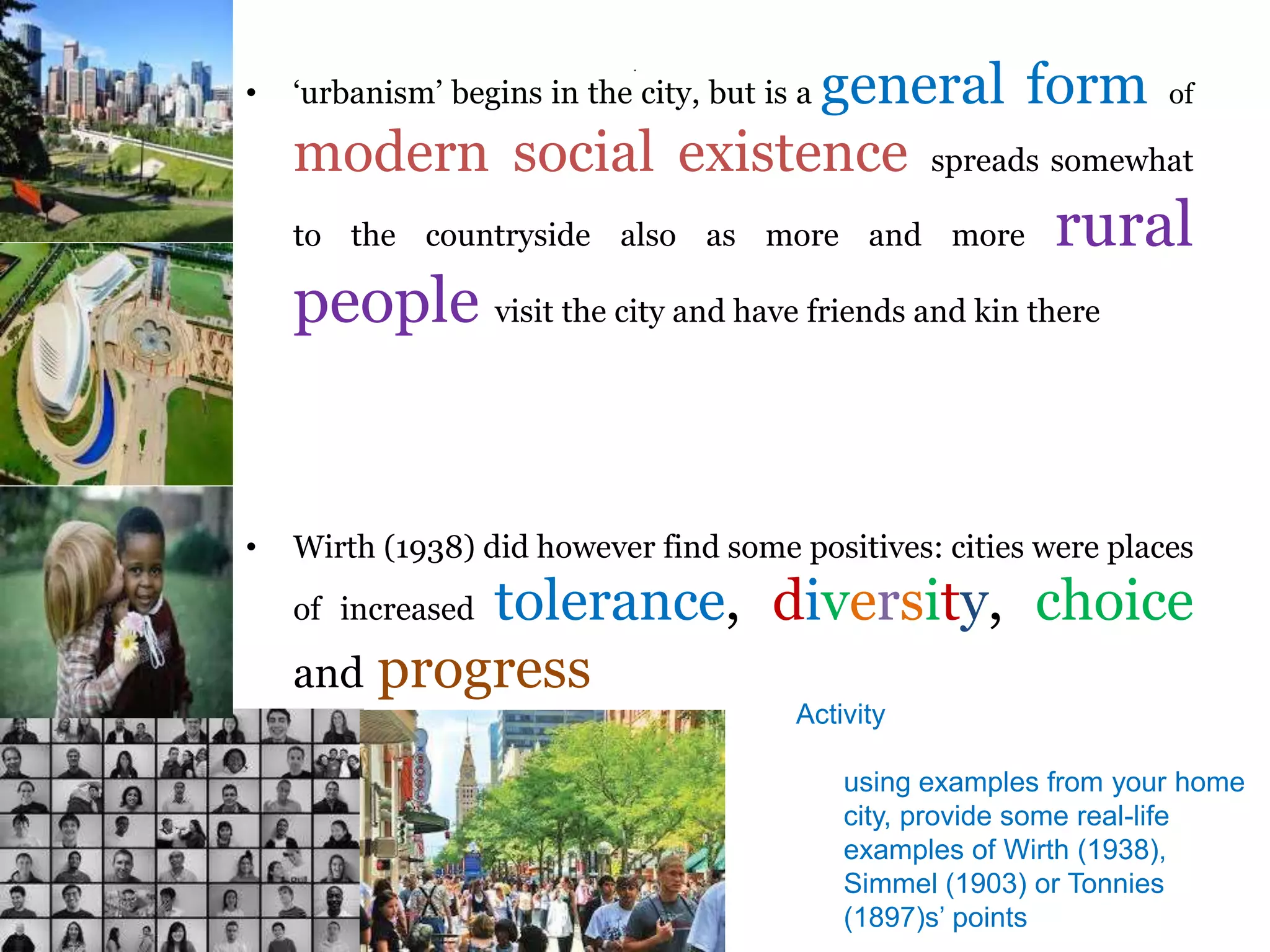 • ‘urbanism’ begins in the city, but is a general form of modern social existence spreads somewhat to the countryside also as more and more rural people visit the city and have friends and kin there

• Wirth (1938) did however find some positives: cities were places of increased tolerance, diversity, choice and progress

Activity

using examples from your home city, provide some real-life examples of Wirth (1938), Simmel (1903) or Tonnies (1897)s’ points